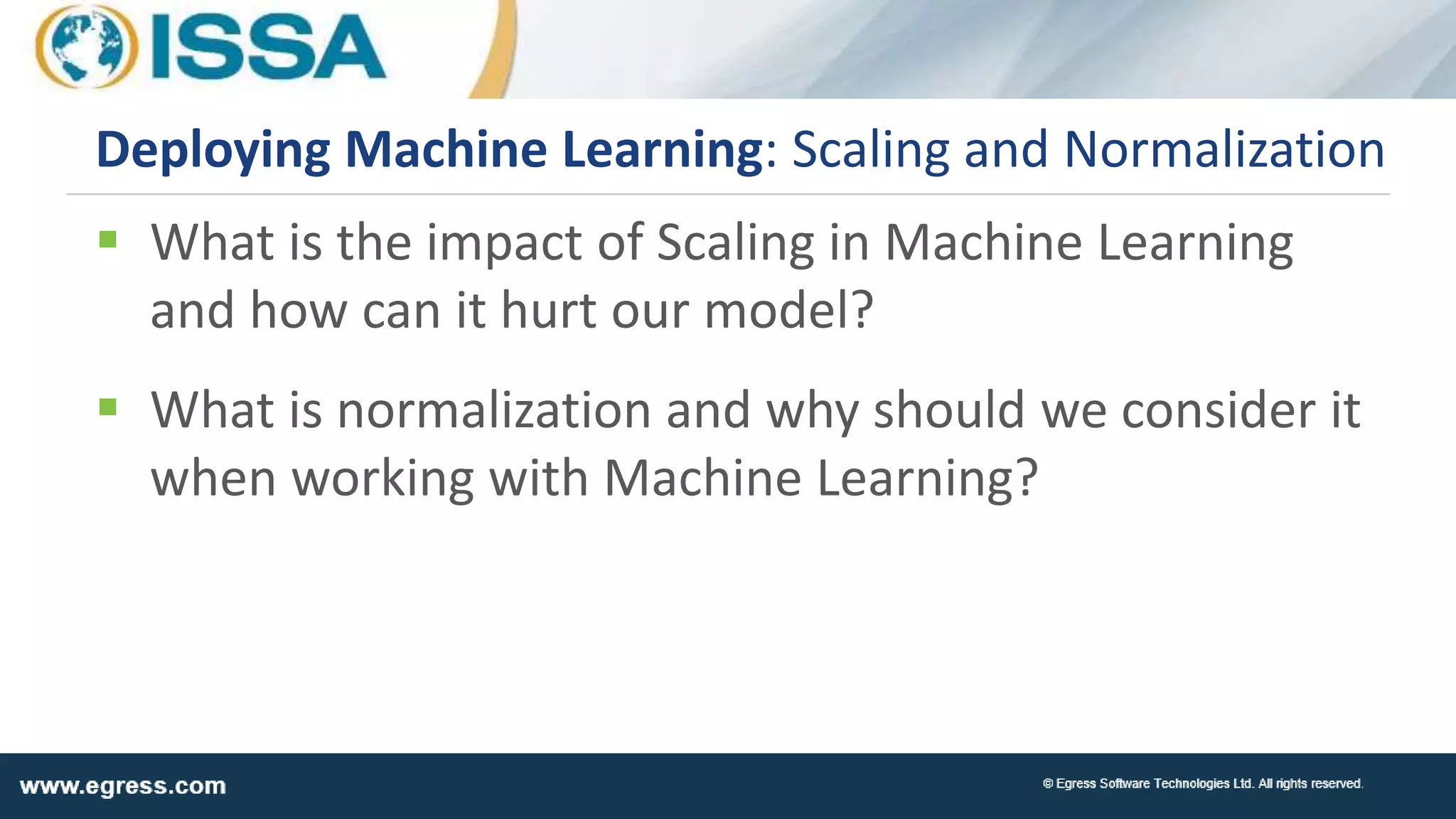 ISSA

Deploying Machine Learning: Scaling and Normalization

▪ What is the impact of Scaling in Machine Learning and how can it hurt our model?

▪ What is normalization and why should we consider it when working with Machine Learning?

www.egress.com

© Egress Software Technologies Ltd. All rights reserved.